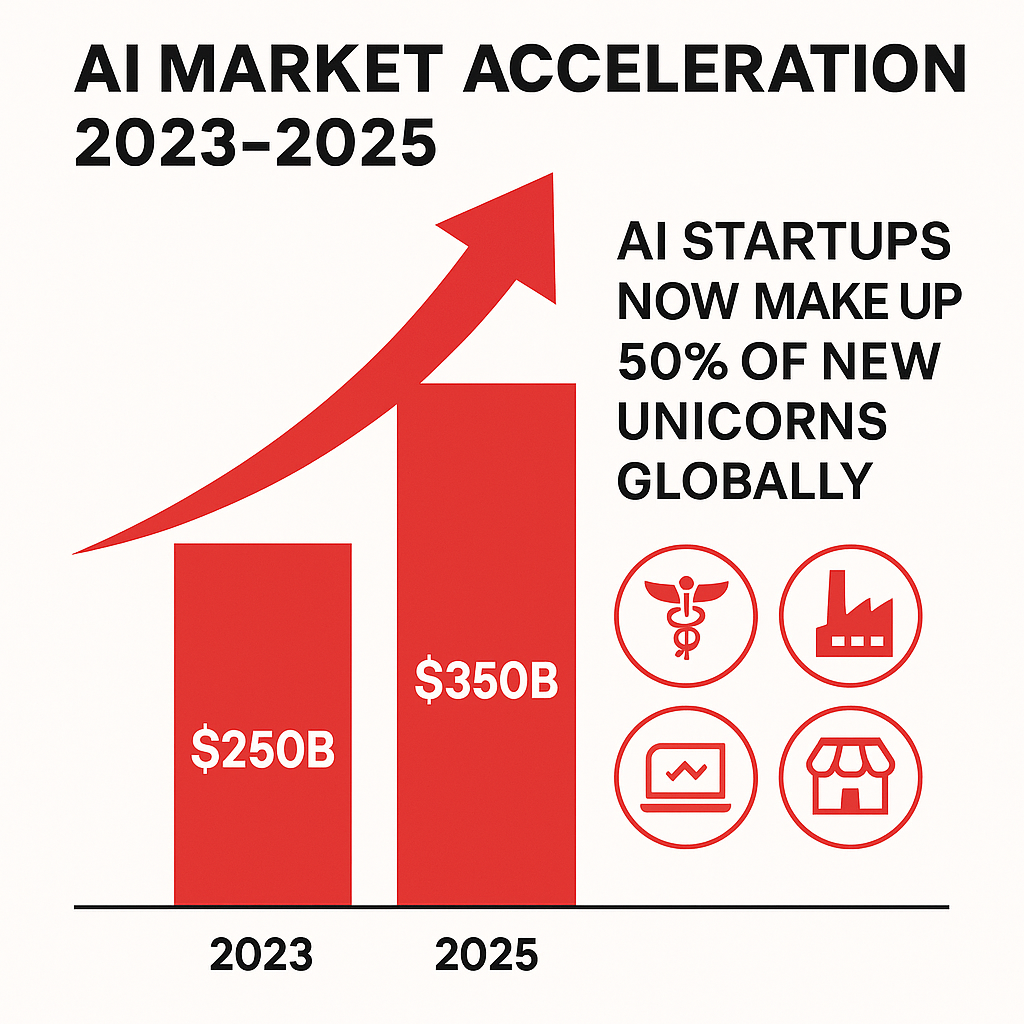 AI MARKET ACCELERATION 2023–2025

AI STARTUPS NOW MAKE UP 50% OF NEW UNICORNS GLOBALLY

$250B

$350B

2023

2025